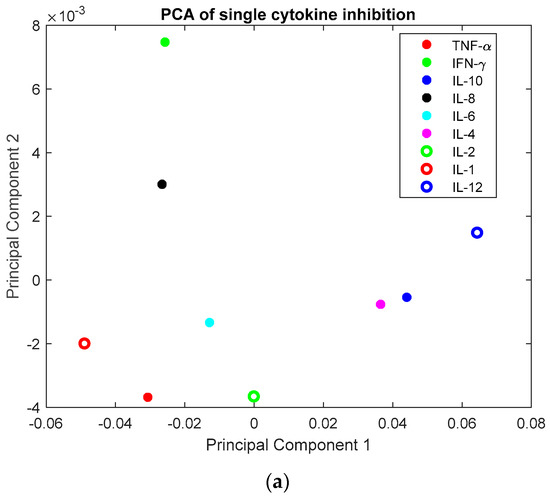 PCA of single cytokine inhibition

$\times 10^{-3}$

8
6
4
2
0
-2
-4

Principal Component 2

TNF-$\alpha$
IFN-$\gamma$
IL-10
IL-8
IL-6
IL-4
IL-2
IL-1
IL-12

-0.06 -0.04 -0.02 0 0.02 0.04 0.06 0.08

Principal Component 1

(a)